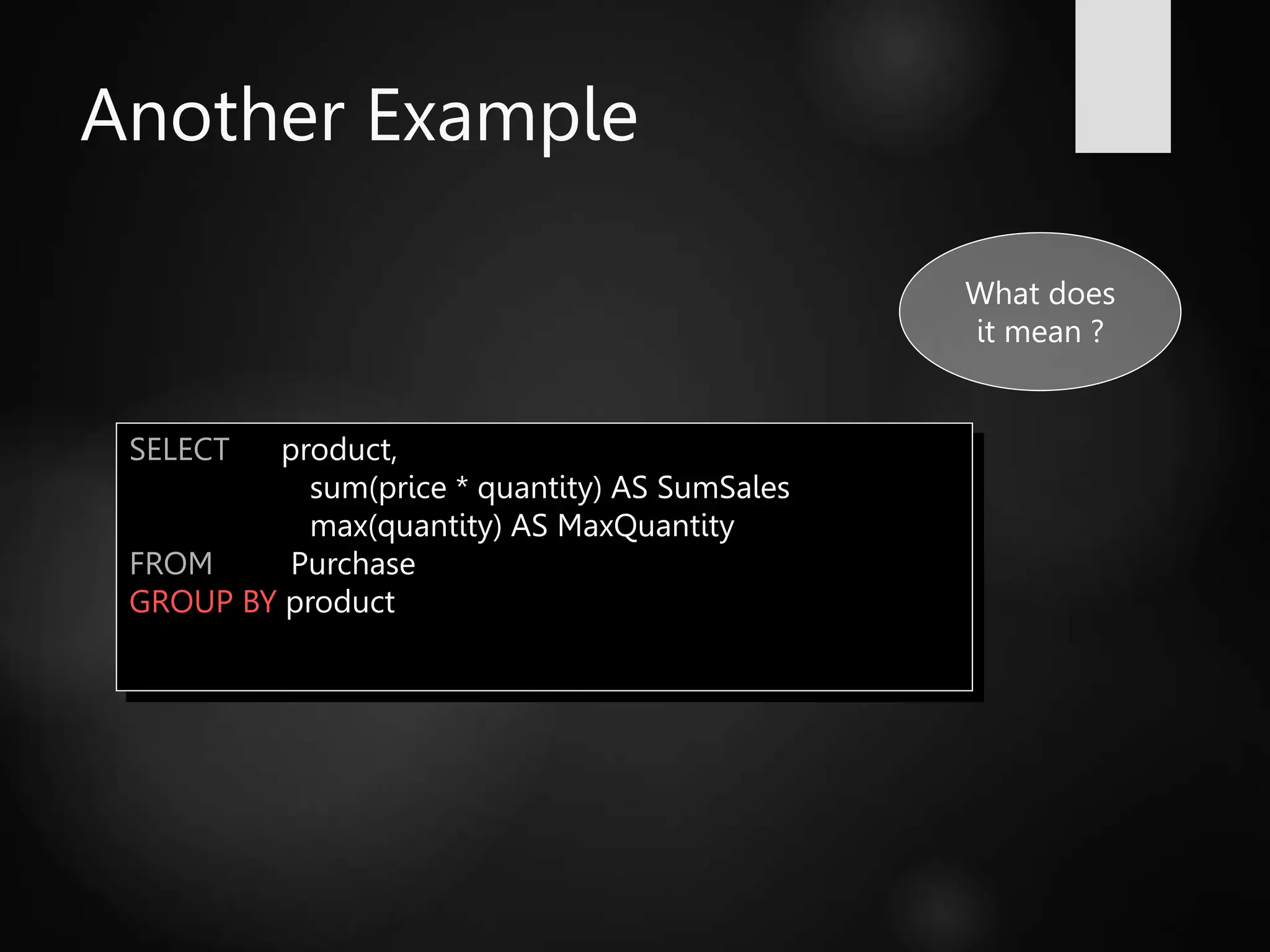 Another Example

What does it mean ?

SELECT product,
sum(price * quantity) AS SumSales
max(quantity) AS MaxQuantity
FROM Purchase
GROUP BY product